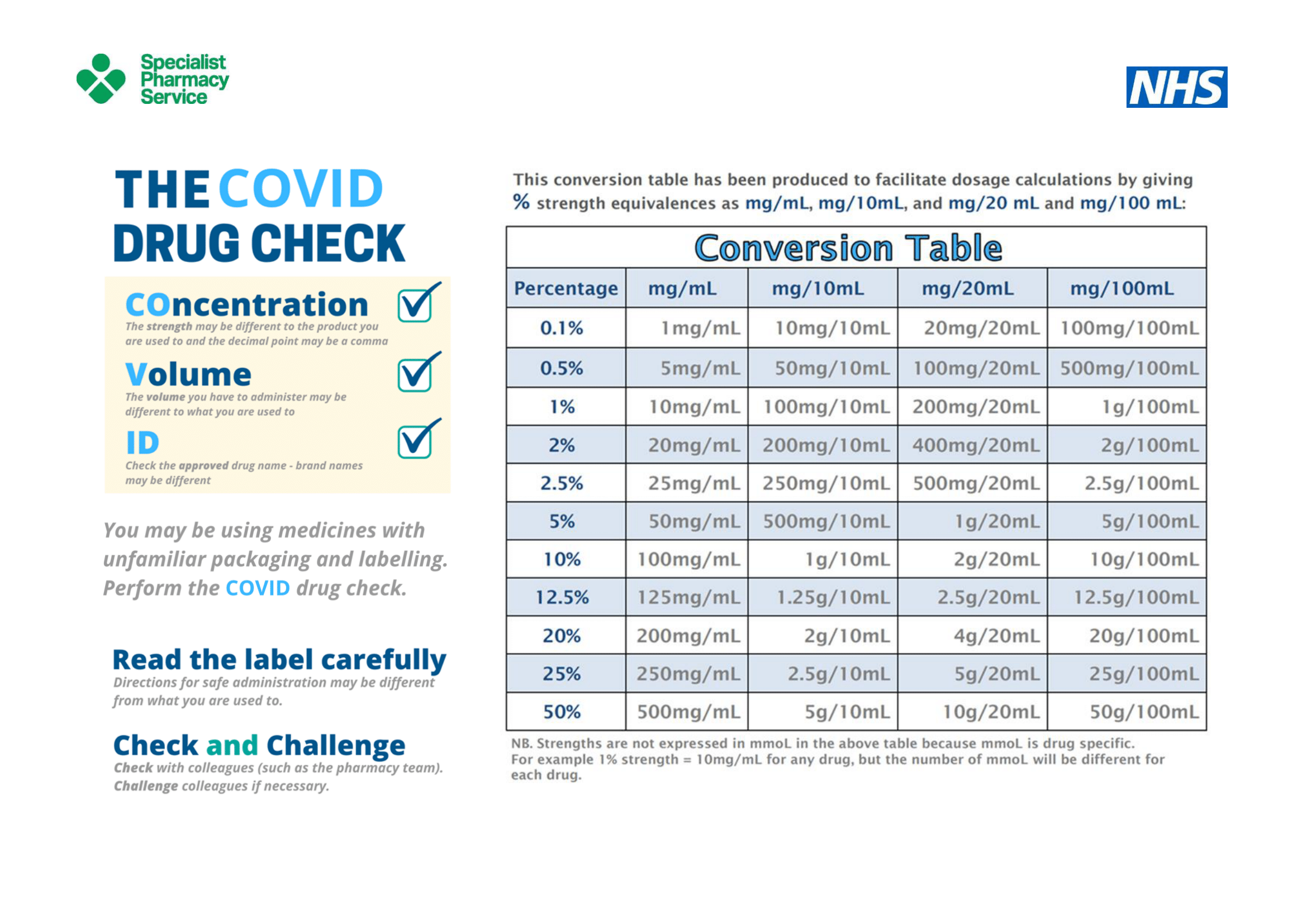 Specialist Pharmacy Service

NHS

THE COVID DRUG CHECK

COncentration
The strength may be different to the product you are used to and the decimal point may be a comma

Volume
The volume you have to administer may be different to what you are used to

ID
Check the approved drug name - brand names may be different

You may be using medicines with unfamiliar packaging and labelling. Perform the COVID drug check.

Read the label carefully
Directions for safe administration may be different from what you are used to.

Check and Challenge
Check with colleagues (such as the pharmacy team). Challenge colleagues if necessary.

This conversion table has been produced to facilitate dosage calculations by giving % strength equivalences as mg/mL, mg/10mL, and mg/20 mL and mg/100 mL:

Conversion Table

| Percentage | mg/mL | mg/10mL | mg/20mL | mg/100mL |
|---|---|---|---|---|
| 0.1% | 1mg/mL | 10mg/10mL | 20mg/20mL | 100mg/100mL |
| 0.5% | 5mg/mL | 50mg/10mL | 100mg/20mL | 500mg/100mL |
| 1% | 10mg/mL | 100mg/10mL | 200mg/20mL | 1g/100mL |
| 2% | 20mg/mL | 200mg/10mL | 400mg/20mL | 2g/100mL |
| 2.5% | 25mg/mL | 250mg/10mL | 500mg/20mL | 2.5g/100mL |
| 5% | 50mg/mL | 500mg/10mL | 1g/20mL | 5g/100mL |
| 10% | 100mg/mL | 1g/10mL | 2g/20mL | 10g/100mL |
| 12.5% | 125mg/mL | 1.25g/10mL | 2.5g/20mL | 12.5g/100mL |
| 20% | 200mg/mL | 2g/10mL | 4g/20mL | 20g/100mL |
| 25% | 250mg/mL | 2.5g/10mL | 5g/20mL | 25g/100mL |
| 50% | 500mg/mL | 5g/10mL | 10g/20mL | 50g/100mL |

NB. Strengths are not expressed in mmoL in the above table because mmoL is drug specific. For example 1% strength = 10mg/mL for any drug, but the number of mmoL will be different for each drug.